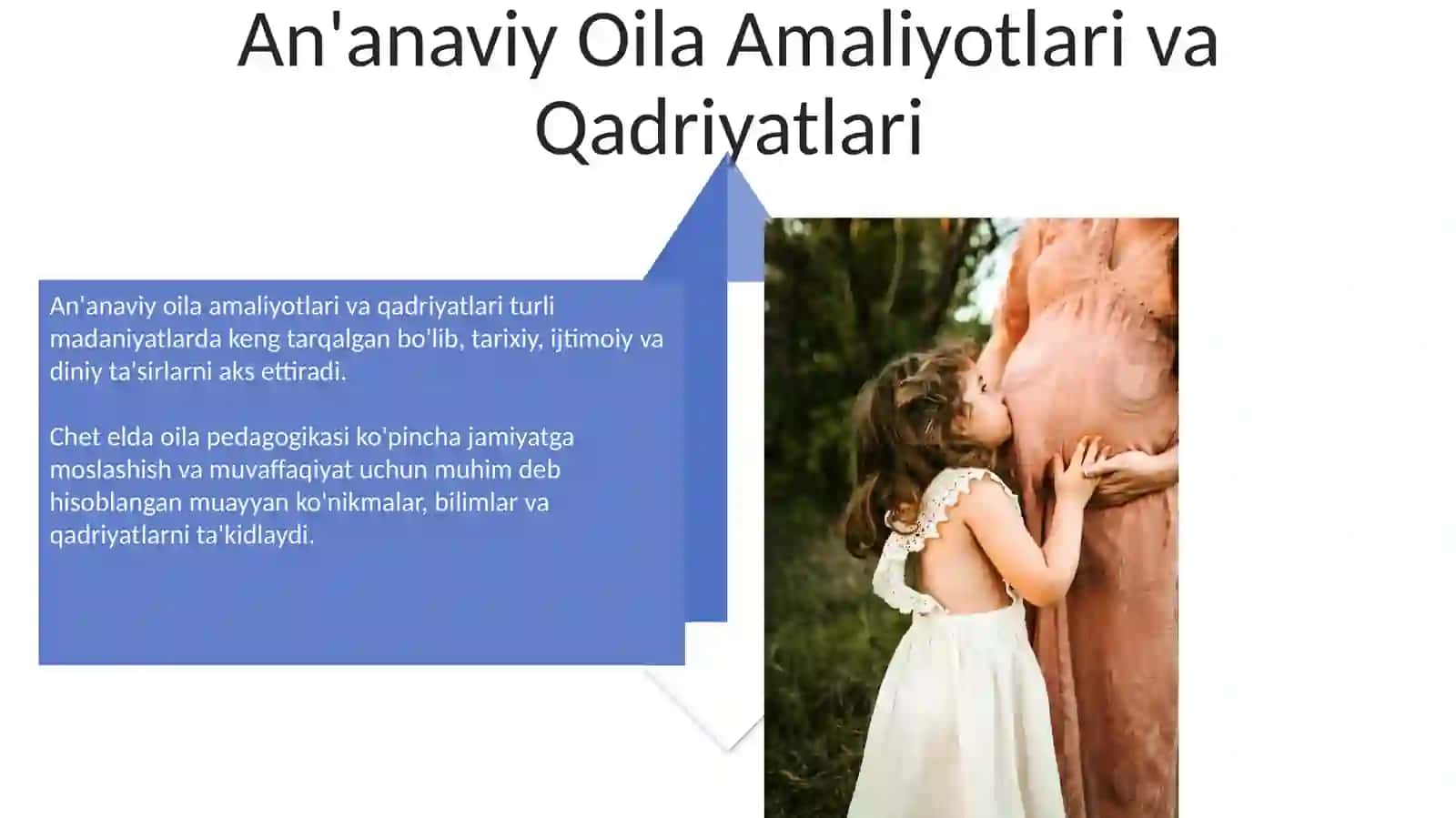 An'anaviy Oila Amaliyotlari va Qadriyatlari

An'anaviy oila amaliyotlari va qadriyatlari turli madaniyatlarda keng tarqalgan bo'lib, tarixiy, ijtimoiy va diniy ta'sirlarni aks ettiradi.

Chet elda oila pedagogikasi ko'pincha jamiyatga moslashish va muvaffaqiyat uchun muhim deb hisoblangan muayyan ko'nikmalar, bilimlar va qadriyatlarni ta'kidlaydi.